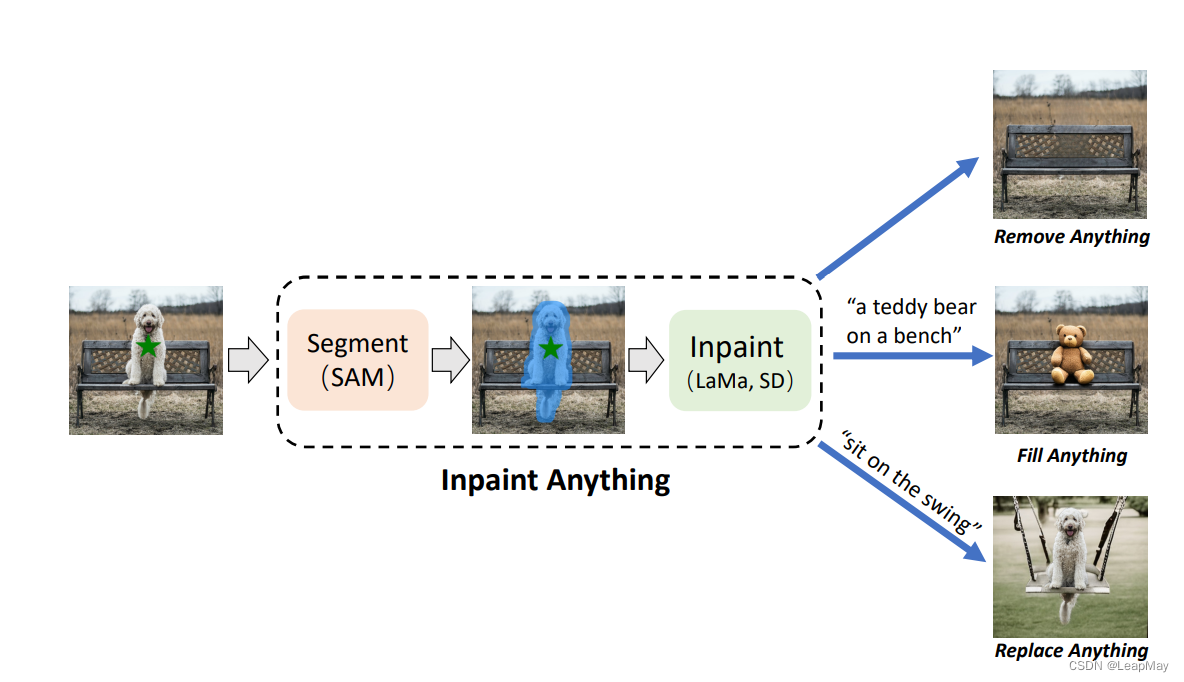 Segment
(SAM)

Inpaint
(LaMa, SD)

Inpaint Anything

Remove Anything

“a teddy bear on a bench”

Fill Anything

“sit on the swing”

Replace Anything

CSDN @LeapMay